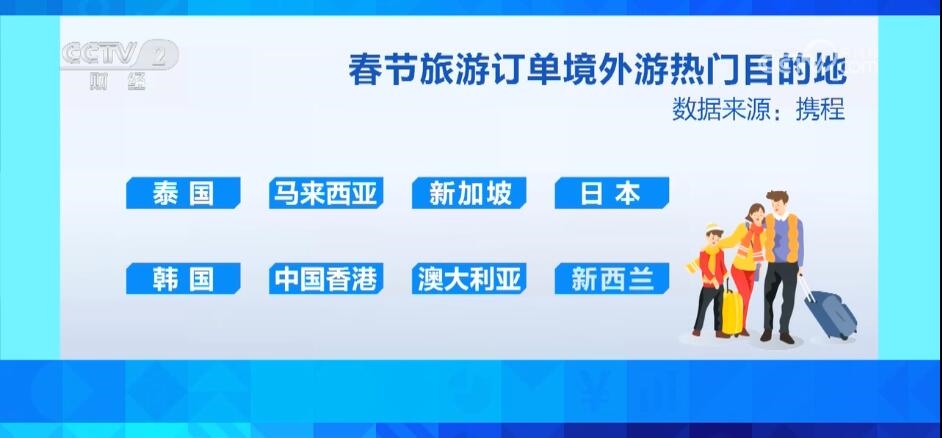 CCTV 2 财经

春节旅游订单境外游热门目的地
数据来源：携程

泰国
马来西亚
新加坡
日本
韩国
中国香港
澳大利亚
新西兰